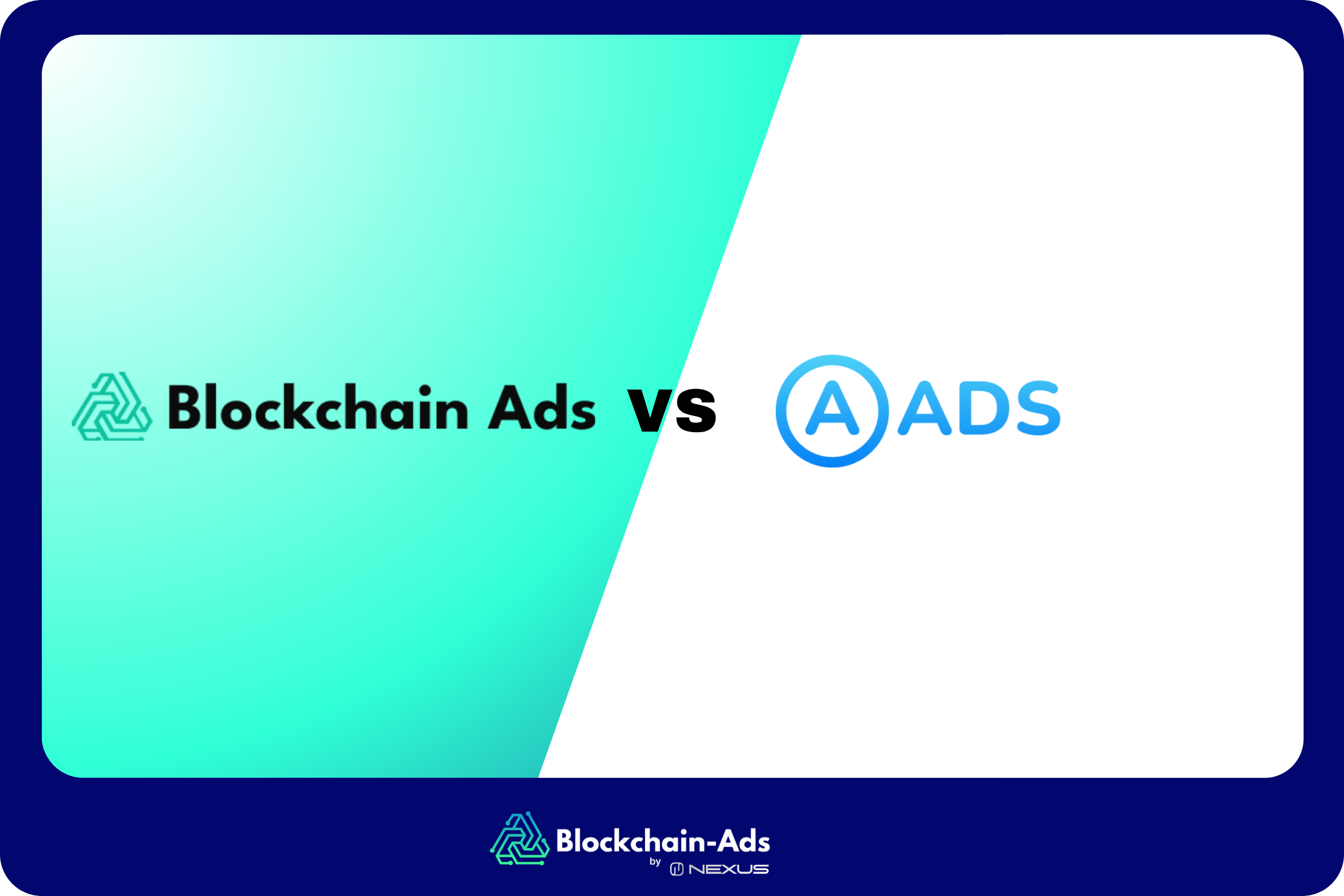 Blockchain Ads VS A ADS

Blockchain-Ads
by NEXUS